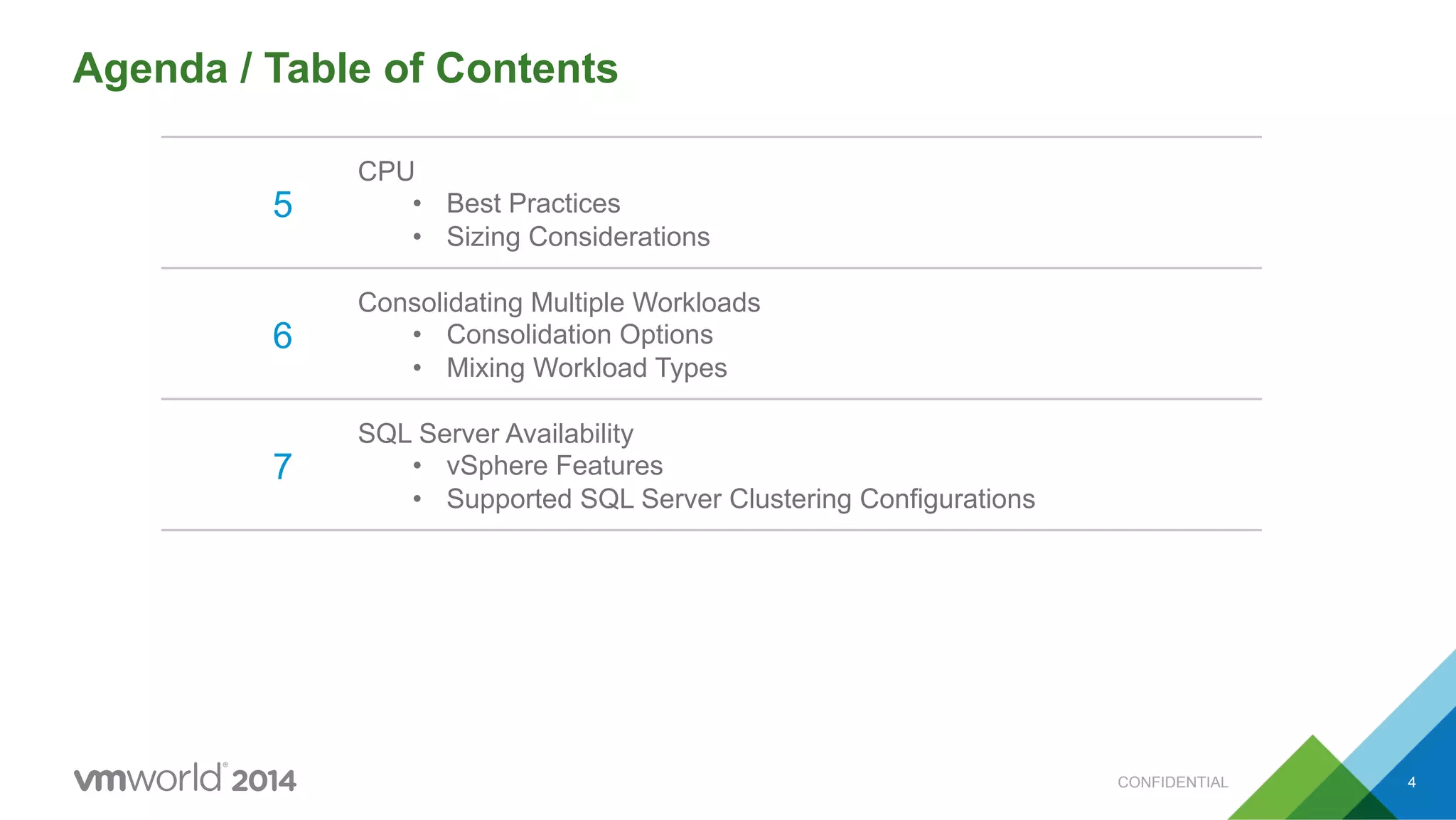 Agenda / Table of Contents

5
CPU
• Best Practices
• Sizing Considerations

6
Consolidating Multiple Workloads
• Consolidation Options
• Mixing Workload Types

7
SQL Server Availability
• vSphere Features
• Supported SQL Server Clustering Configurations

vmworld® 2014

CONFIDENTIAL

4